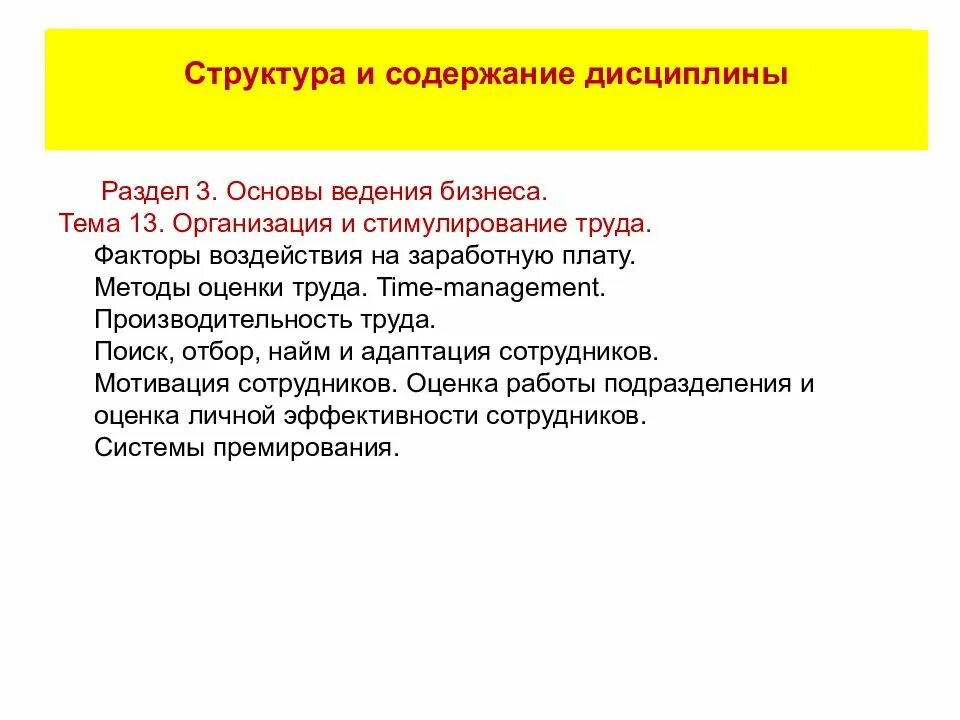 Структура и содержание дисциплины

Раздел 3. Основы ведения бизнеса.
Тема 13. Организация и стимулирование труда.
Факторы воздействия на заработную плату.
Методы оценки труда. Time-management.
Производительность труда.
Поиск, отбор, найм и адаптация сотрудников.
Мотивация сотрудников. Оценка работы подразделения и оценка личной эффективности сотрудников.
Системы премирования.